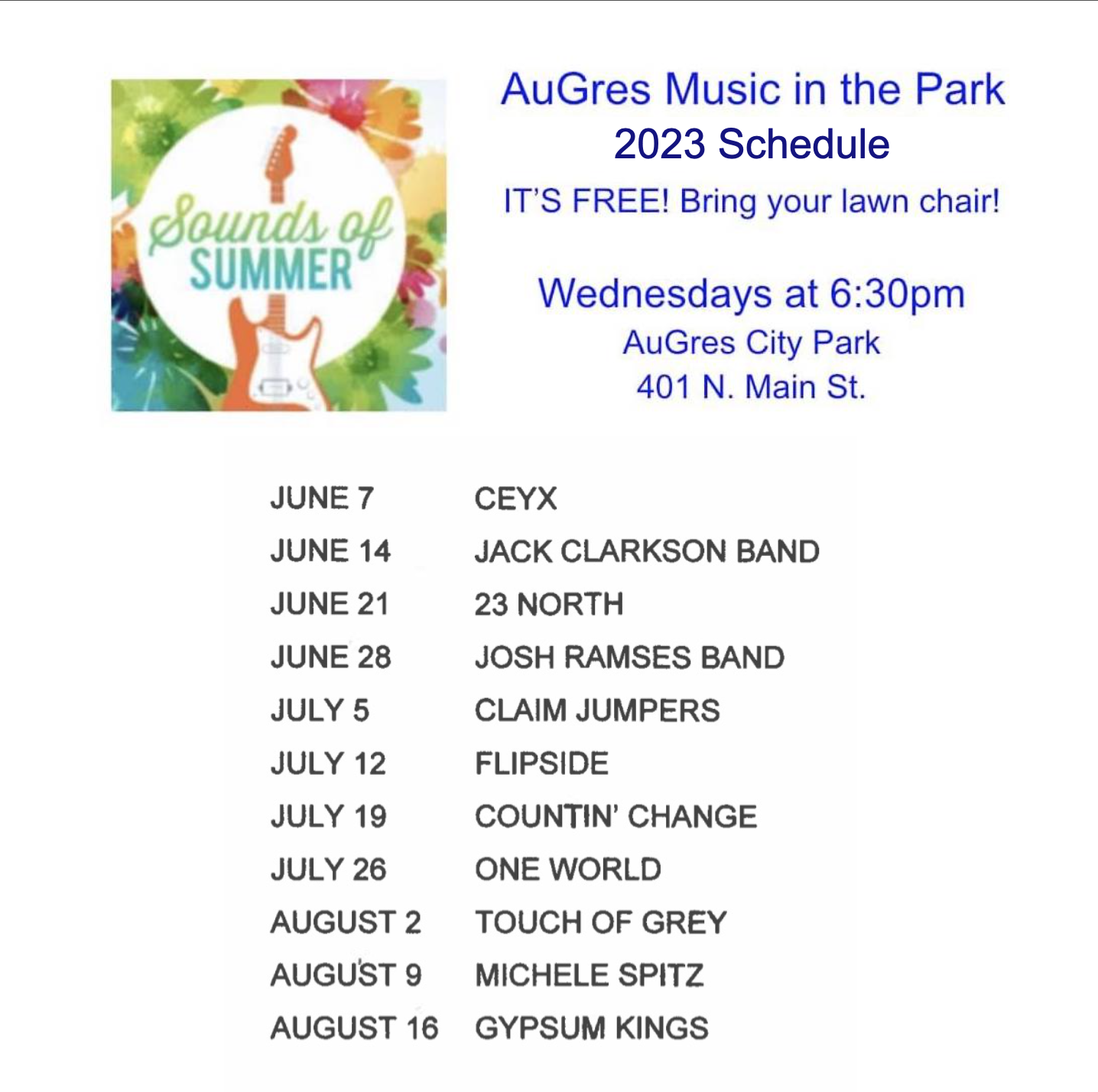 Sounds of SUMMER

AuGres Music in the Park
2023 Schedule
IT'S FREE! Bring your lawn chair!

Wednesdays at 6:30pm
AuGres City Park
401 N. Main St.

| | |
|---|---|
| JUNE 7 | CEYX |
| JUNE 14 | JACK CLARKSON BAND |
| JUNE 21 | 23 NORTH |
| JUNE 28 | JOSH RAMSES BAND |
| JULY 5 | CLAIM JUMPERS |
| JULY 12 | FLIPSIDE |
| JULY 19 | COUNTIN' CHANGE |
| JULY 26 | ONE WORLD |
| AUGUST 2 | TOUCH OF GREY |
| AUGUST 9 | MICHELE SPITZ |
| AUGUST 16 | GYPSUM KINGS |